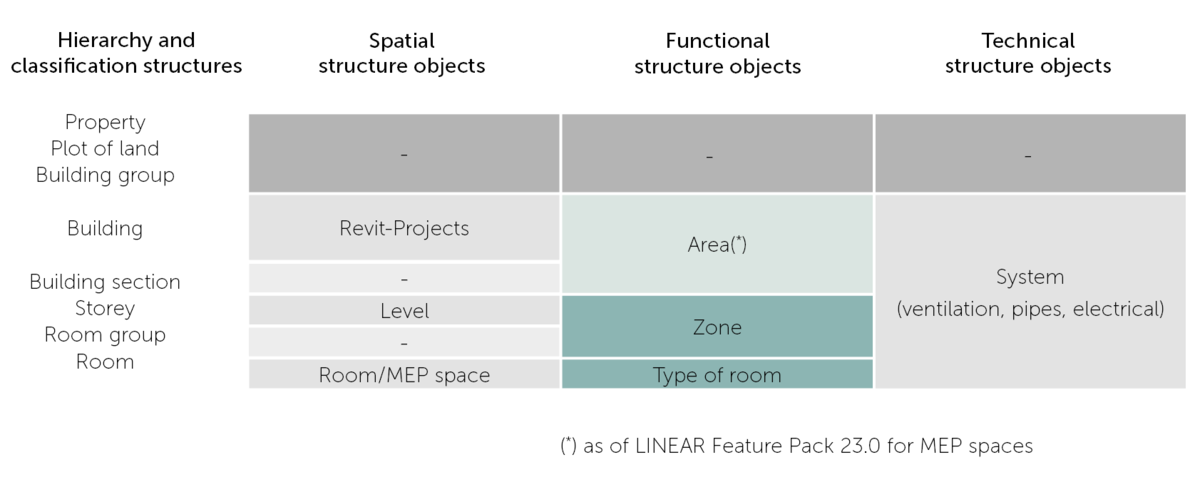 | Hierarchy and classification structures | Spatial structure objects | Functional structure objects | Technical structure objects |
|---|---|---|---|
| Property Plot of land Building group | - | - | - |
| Building | Revit-Projects | Area(*) | System (ventilation, pipes, electrical) |
| Building section | - | Area(*) | System (ventilation, pipes, electrical) |
| Storey | Level | Zone | System (ventilation, pipes, electrical) |
| Room group | - | Zone | System (ventilation, pipes, electrical) |
| Room | Room/MEP space | Type of room | System (ventilation, pipes, electrical) |

(*) as of LINEAR Feature Pack 23.0 for MEP spaces